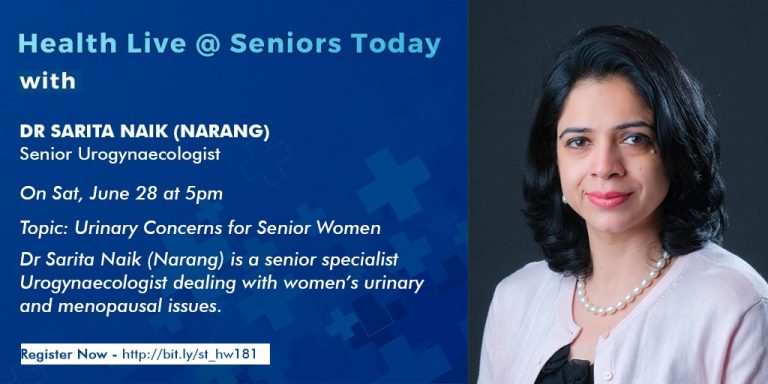 Health Live @ Seniors Today
with

DR SARITA NAIK (NARANG)
Senior Urogynaecologist

On Sat, June 28 at 5pm

Topic: Urinary Concerns for Senior Women

Dr Sarita Naik (Narang) is a senior specialist Urogynaecologist dealing with women's urinary and menopausal issues.

Register Now - http://bit.ly/st_hw181